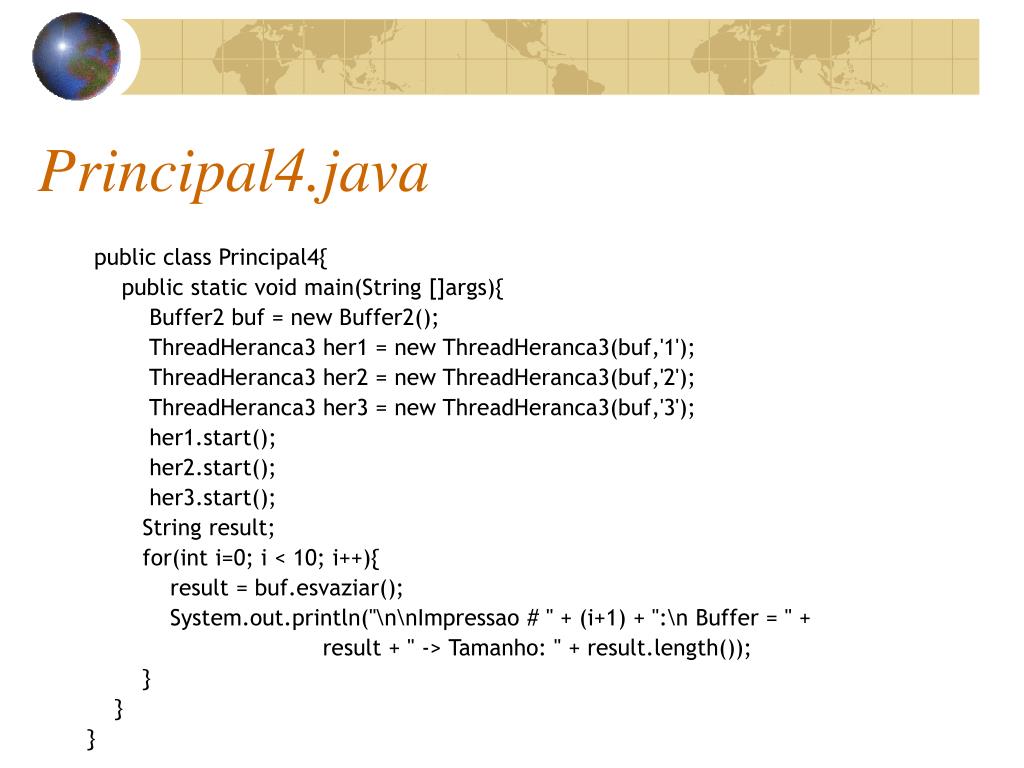 Principal4.java

public class Principal4{
public static void main(String []args){
Buffer2 buf = new Buffer2();
ThreadHeranca3 her1 = new ThreadHeranca3(buf,'1');
ThreadHeranca3 her2 = new ThreadHeranca3(buf,'2');
ThreadHeranca3 her3 = new ThreadHeranca3(buf,'3');
her1.start();
her2.start();
her3.start();
String result;
for(int i=0; i < 10; i++){
result = buf.esvaziar();
System.out.println("\n\nImpressao # " + (i+1) + ":\n Buffer = " +
result + " -> Tamanho: " + result.length());
}
}
}